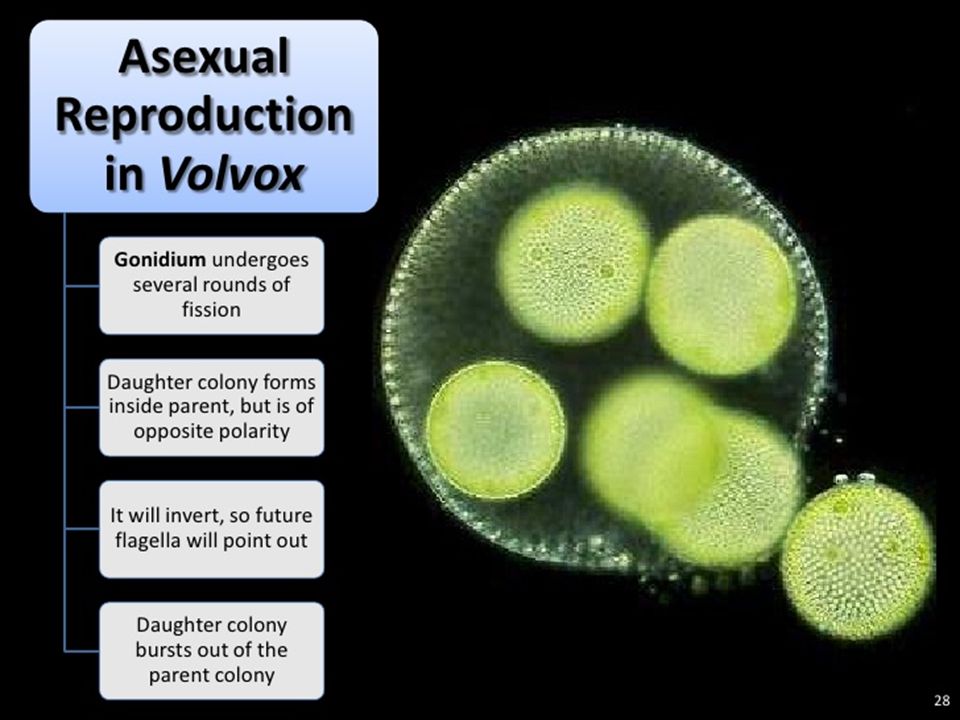 Asexual Reproduction in Volvox

Gonidium undergoes several rounds of fission

Daughter colony forms inside parent, but is of opposite polarity

It will invert, so future flagella will point out

Daughter colony bursts out of the parent colony

28